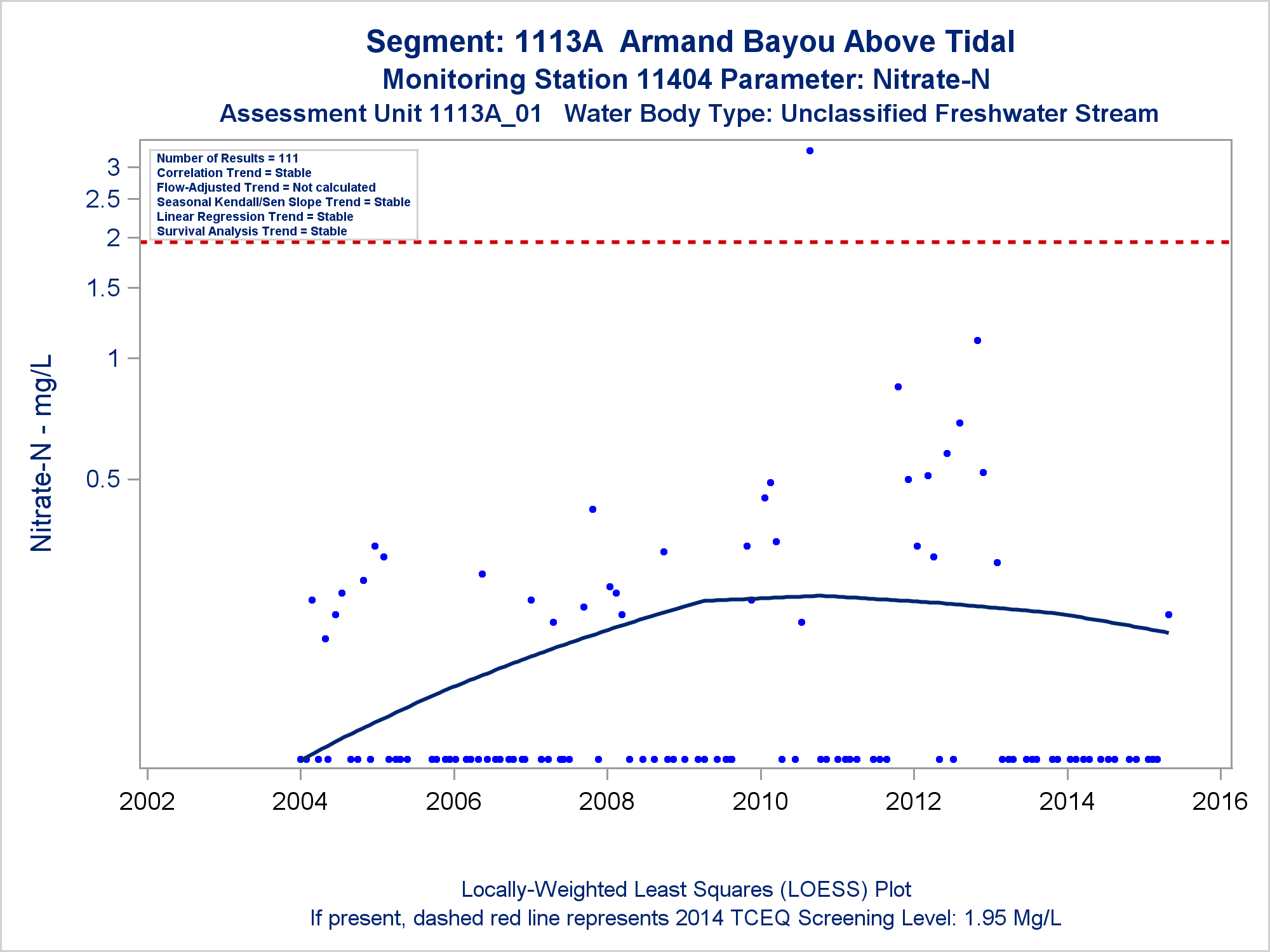 Segment: 1113A Armand Bayou Above Tidal
Monitoring Station 11404 Parameter: Nitrate-N
Assessment Unit 1113A_01 Water Body Type: Unclassified Freshwater Stream

Number of Results = 111
Correlation Trend = Stable
Flow-Adjusted Trend = Not calculated
Seasonal Kendall/Sen Slope Trend = Stable
Linear Regression Trend = Stable
Survival Analysis Trend = Stable

Nitrate-N - mg/L

3
2.5
2
1.5
1
0.5

2002
2004
2006
2008
2010
2012
2014
2016

Locally-Weighted Least Squares (LOESS) Plot
If present, dashed red line represents 2014 TCEQ Screening Level: 1.95 Mg/L